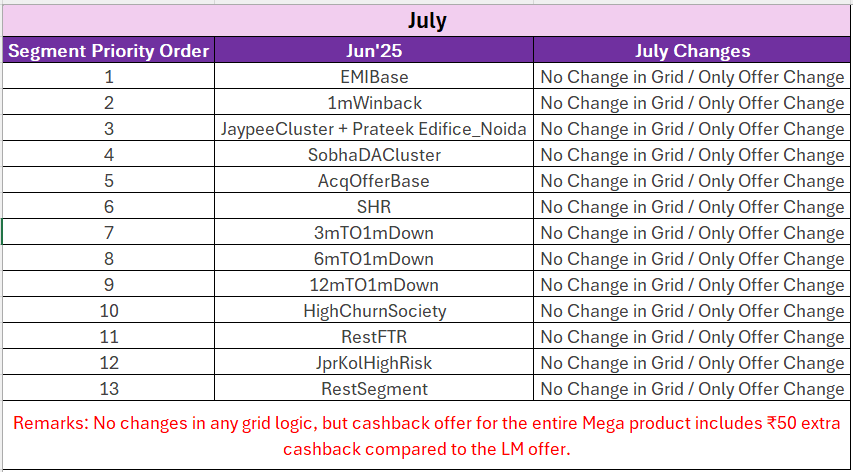 July

| Segment Priority Order | Jun'25 | July Changes |
|---|---|---|
| 1 | EMIBase | No Change in Grid / Only Offer Change |
| 2 | 1mWinback | No Change in Grid / Only Offer Change |
| 3 | JaypeeCluster + Prateek Edifice_Noida | No Change in Grid / Only Offer Change |
| 4 | SobhaDACluster | No Change in Grid / Only Offer Change |
| 5 | AcqOfferBase | No Change in Grid / Only Offer Change |
| 6 | SHR | No Change in Grid / Only Offer Change |
| 7 | 3mTO1mDown | No Change in Grid / Only Offer Change |
| 8 | 6mTO1mDown | No Change in Grid / Only Offer Change |
| 9 | 12mTO1mDown | No Change in Grid / Only Offer Change |
| 10 | HighChurnSociety | No Change in Grid / Only Offer Change |
| 11 | RestFTR | No Change in Grid / Only Offer Change |
| 12 | JprKolHighRisk | No Change in Grid / Only Offer Change |
| 13 | RestSegment | No Change in Grid / Only Offer Change |

Remarks: No changes in any grid logic, but cashback offer for the entire Mega product includes ₹50 extra cashback compared to the LM offer.